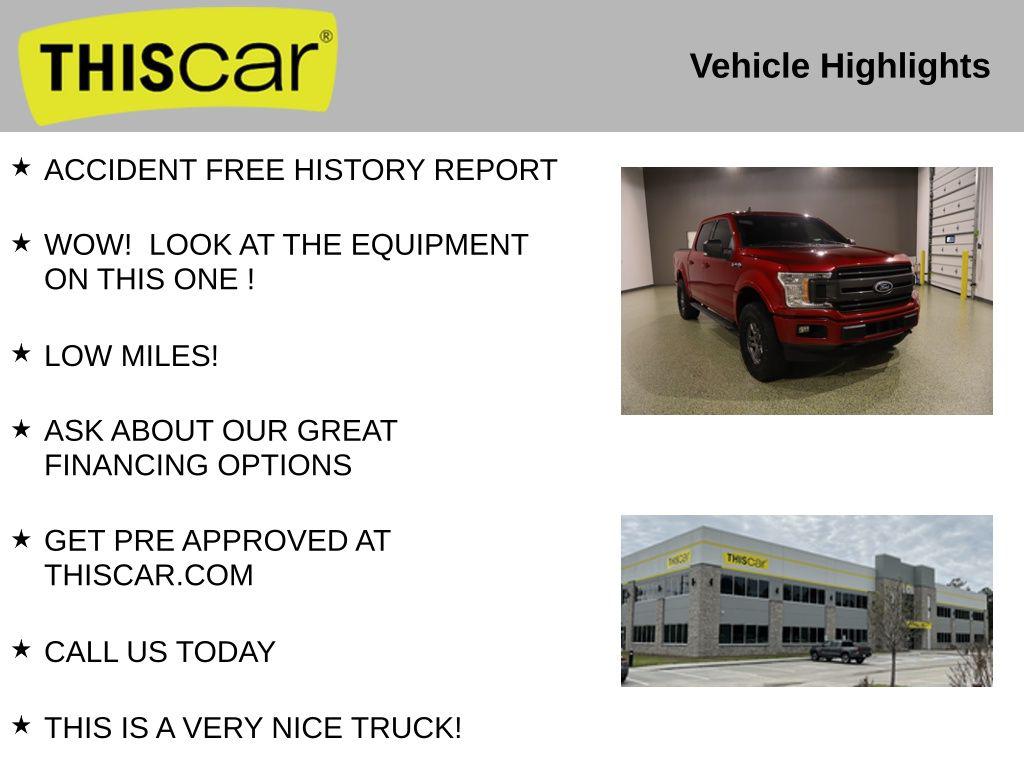 THIScar®

Vehicle Highlights

★ ACCIDENT FREE HISTORY REPORT

★ WOW! LOOK AT THE EQUIPMENT ON THIS ONE !

★ LOW MILES!

★ ASK ABOUT OUR GREAT FINANCING OPTIONS

★ GET PRE APPROVED AT THISCAR.COM

★ CALL US TODAY

★ THIS IS A VERY NICE TRUCK!

THIScar

THIScar